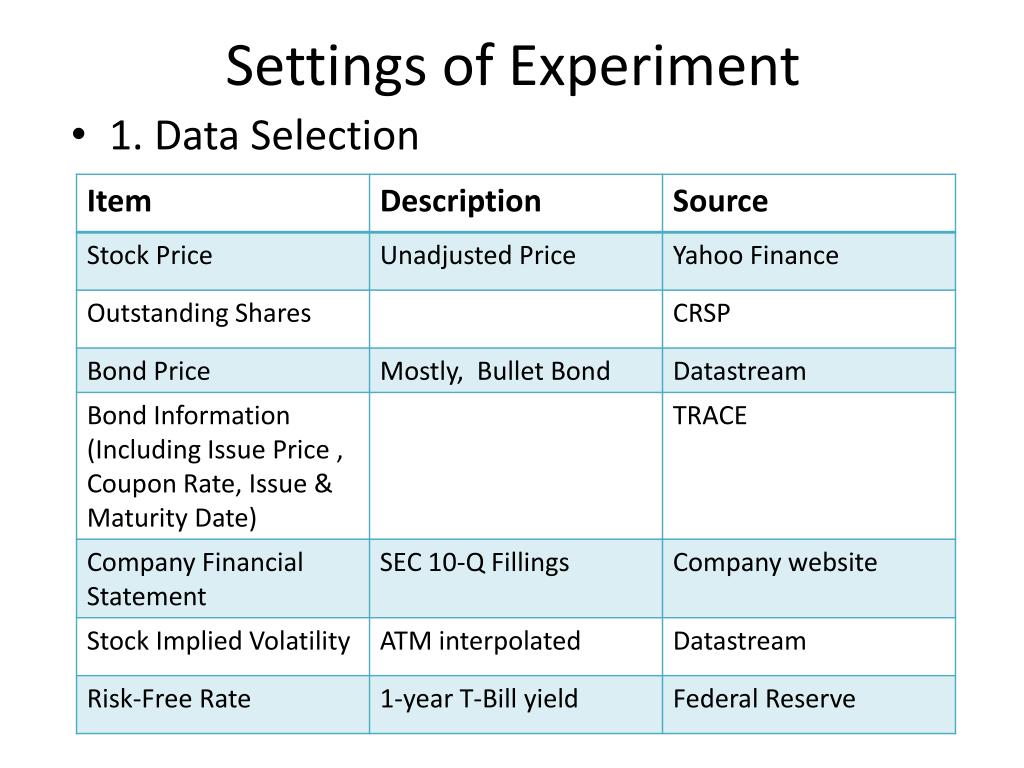 Settings of Experiment

• 1. Data Selection

| Item | Description | Source |
|---|---|---|
| Stock Price | Unadjusted Price | Yahoo Finance |
| Outstanding Shares | | CRSP |
| Bond Price | Mostly,  Bullet Bond | Datastream |
| Bond Information (Including Issue Price , Coupon Rate, Issue & Maturity Date) | | TRACE |
| Company Financial Statement | SEC 10-Q Fillings | Company website |
| Stock Implied Volatility | ATM interpolated | Datastream |
| Risk-Free Rate | 1-year T-Bill yield | Federal Reserve |